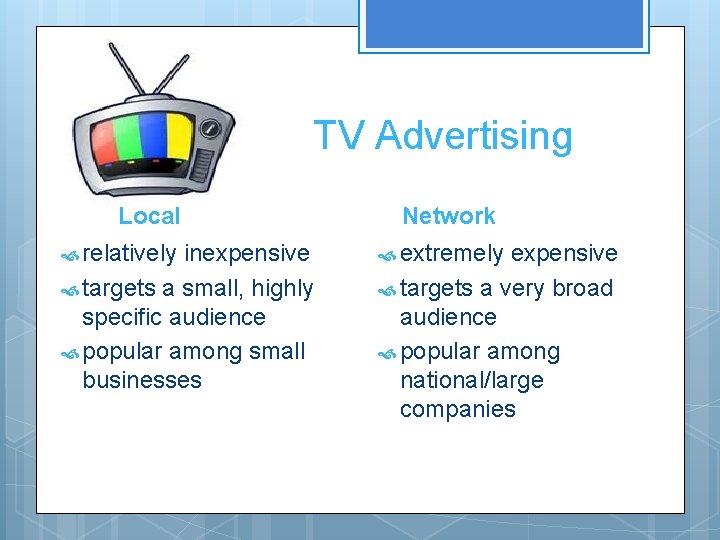 TV Advertising

Local

relatively inexpensive

targets a small, highly specific audience

popular among small businesses

Network

extremely expensive

targets a very broad audience

popular among national/large companies